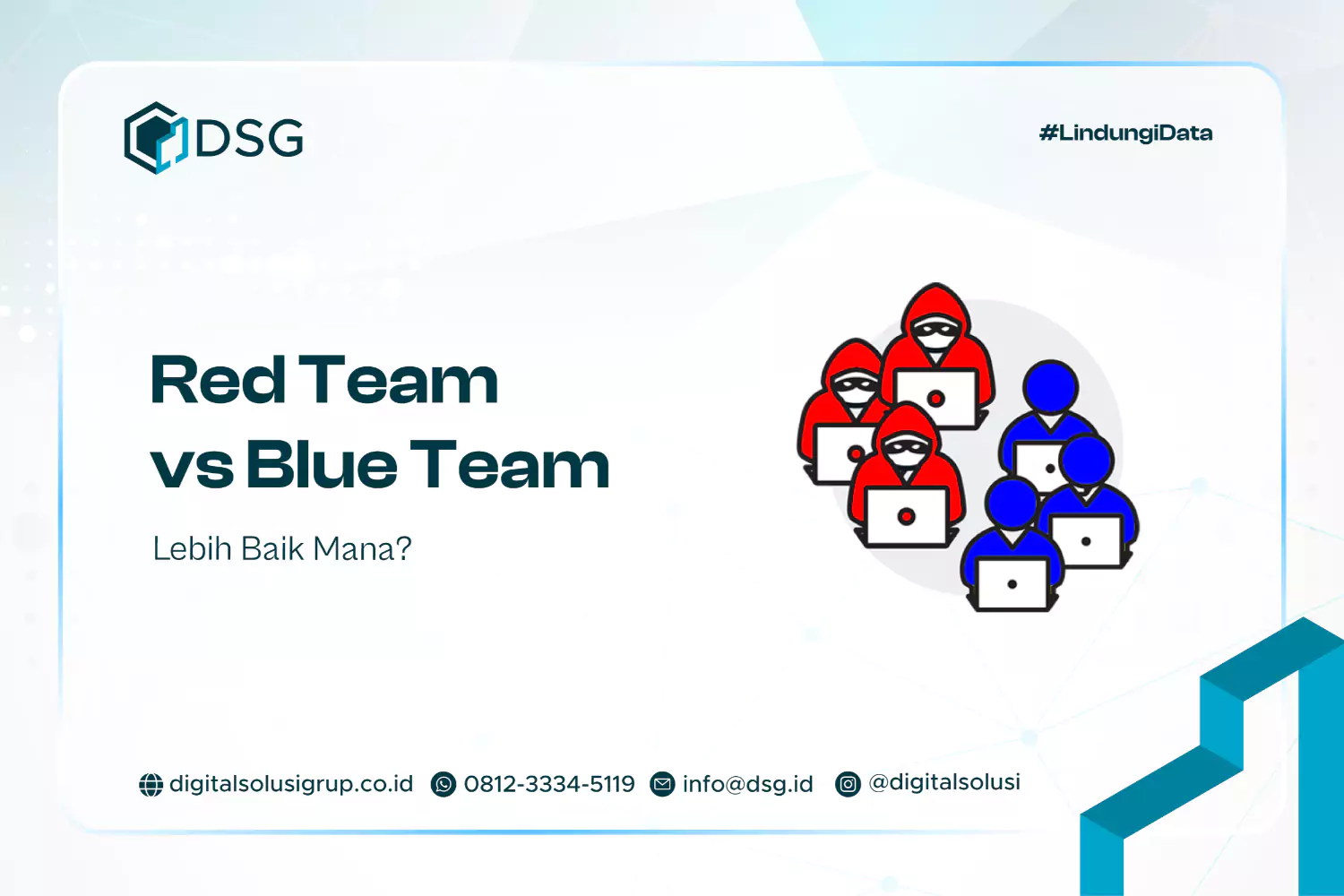 DSG

#LindungiData

Red Team vs Blue Team

Lebih Baik Mana?

digitalsolusigrup.co.id 0812-3334-5119 info@dsg.id @digitalsolusi